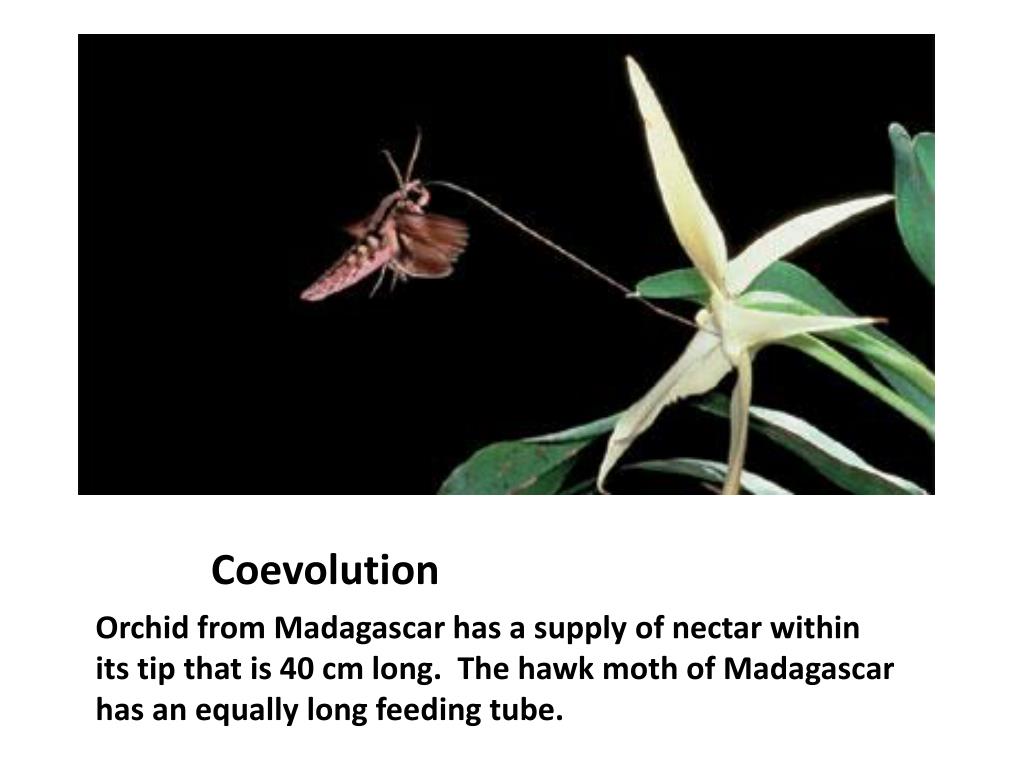 Coevolution

Orchid from Madagascar has a supply of nectar within its tip that is 40 cm long. The hawk moth of Madagascar has an equally long feeding tube.